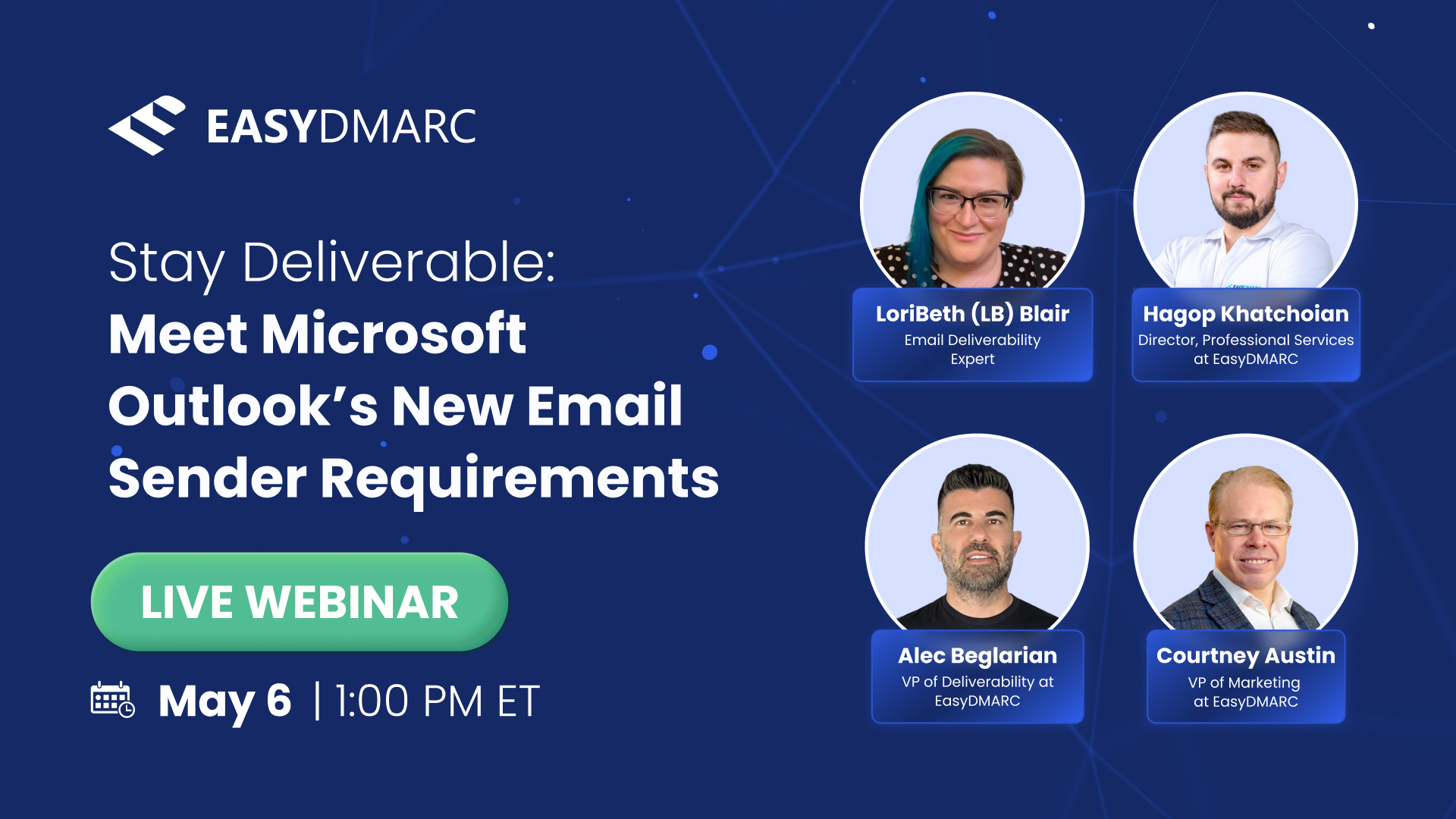 EASYDMARC

Stay Deliverable:
Meet Microsoft Outlook's New Email Sender Requirements

LIVE WEBINAR

May 6 | 1:00 PM ET

LoriBeth (LB) Blair
Email Deliverability Expert

Hagop Khatchoian
Director, Professional Services at EasyDMARC

Alec Beglarian
VP of Deliverability at EasyDMARC

Courtney Austin
VP of Marketing at EasyDMARC